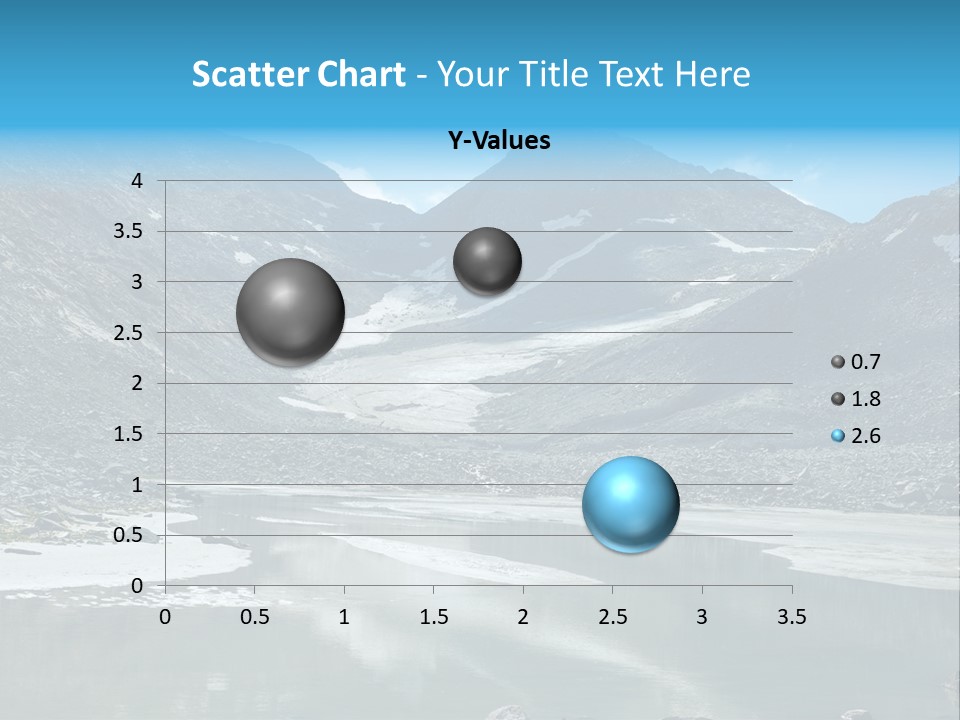 Scatter Chart - Your Title Text Here

Y-Values

4
3.5
3
2.5
2
1.5
1
0.5
0

0 0.5 1 1.5 2 2.5 3 3.5

0.7
1.8
2.6